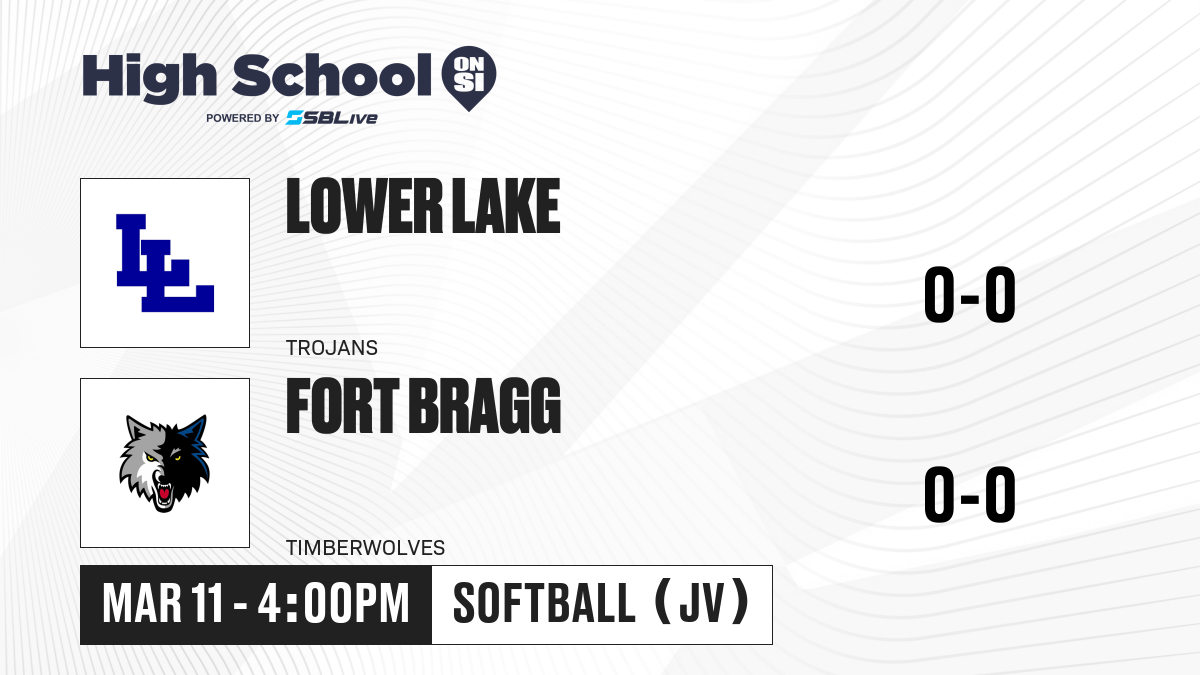 High School ON SI
POWERED BY SBLive

LL

LOWER LAKE

TROJANS

0-0

FORT BRAGG

TIMBERWOLVES

0-0

MAR 11 - 4:00PM

SOFTBALL (JV)